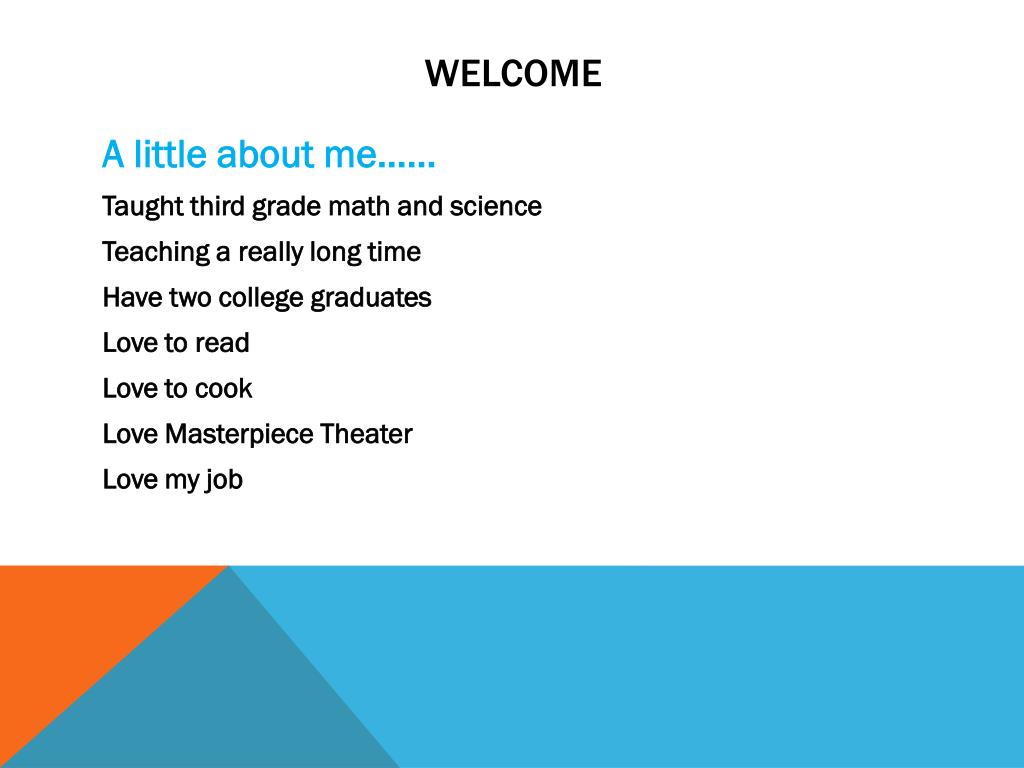 WELCOME

A little about me……

Taught third grade math and science

Teaching a really long time

Have two college graduates

Love to read

Love to cook

Love Masterpiece Theater

Love my job